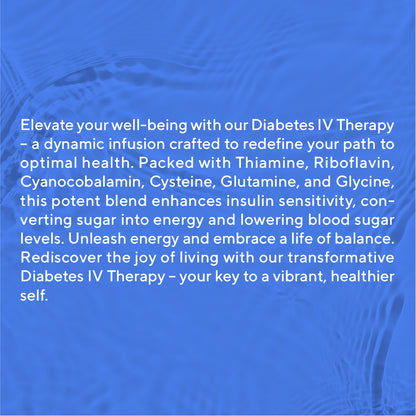 Elevate your well-being with our Diabetes IV Therapy – a dynamic infusion crafted to redefine your path to optimal health. Packed with Thiamine, Riboflavin, Cyanocobalamin, Cysteine, Glutamine, and Glycine, this potent blend enhances insulin sensitivity, converting sugar into energy and lowering blood sugar levels. Unleash energy and embrace a life of balance. Rediscover the joy of living with our transformative Diabetes IV Therapy – your key to a vibrant, healthier self.